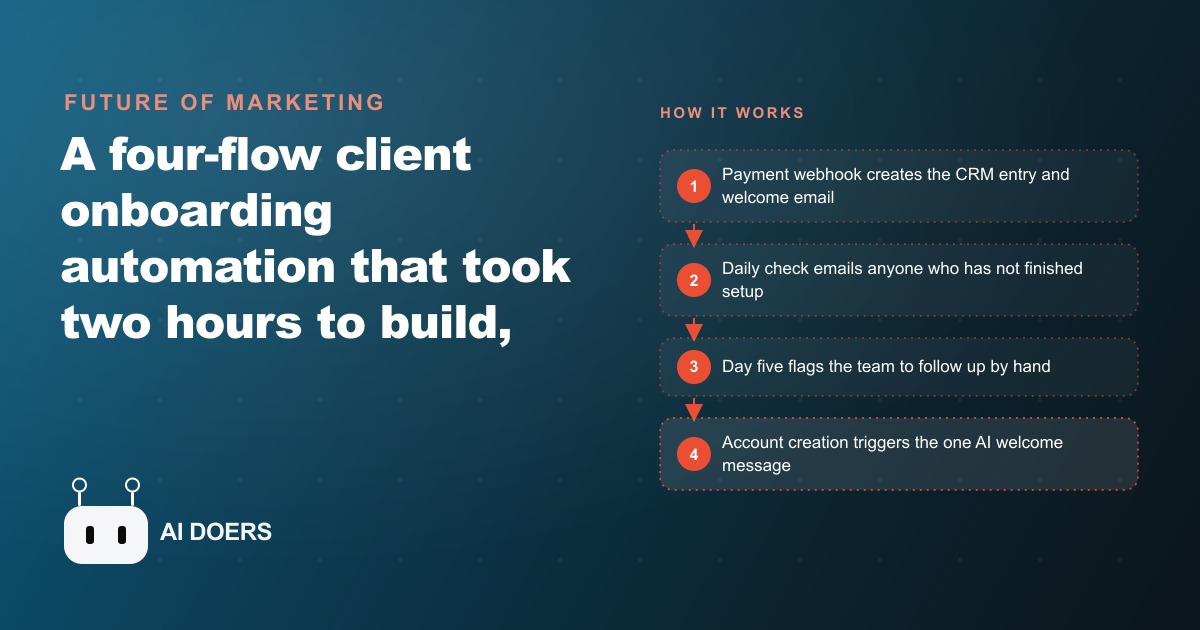 FUTURE OF MARKETING

A four-flow client onboarding automation that took two hours to build,

AI DOERS

HOW IT WORKS

1 Payment webhook creates the CRM entry and welcome email

2 Daily check emails anyone who has not finished setup

3 Day five flags the team to follow up by hand

4 Account creation triggers the one AI welcome message